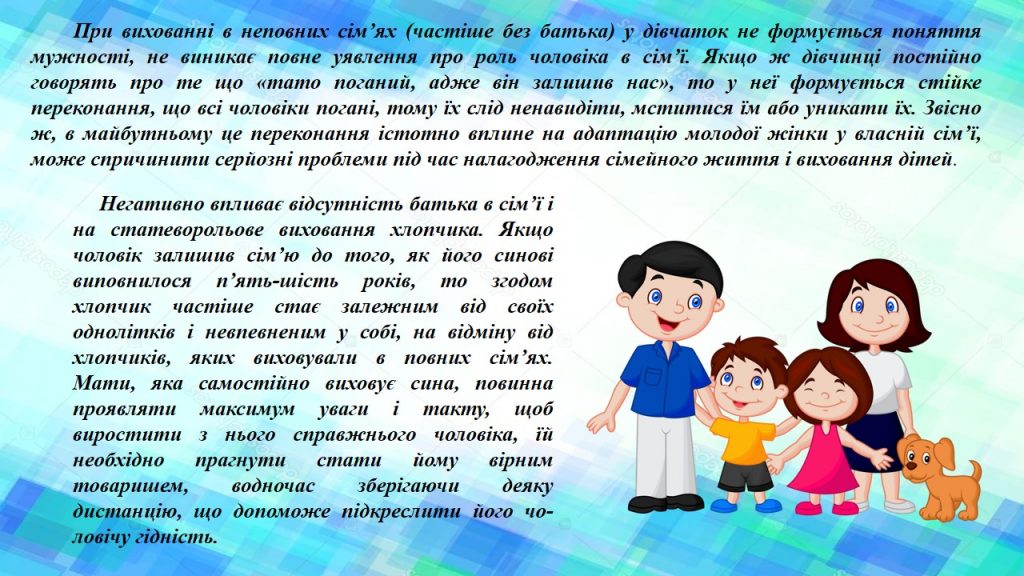 При вихованні в неповних сім'ях (частіше без батька) у дівчаток не формується поняття мужності, не виникає повне уявлення про роль чоловіка в сім'ї. Якщо ж дівчинці постійно говорять про те що «тато поганий, адже він залишив нас», то у неї формується стійке переконання, що всі чоловіки погані, тому їх слід ненавидіти, мститися їм або уникати їх. Звісно ж, в майбутньому це переконання істотно вплине на адаптацію молодої жінки у власній сім'ї, може спричинити серйозні проблеми під час налагодження сімейного життя і виховання дітей.

Негативно впливає відсутність батька в сім'ї і на статеворольове виховання хлопчика. Якщо чоловік залишив сім'ю до того, як його синові виповнилося п'ять-шість років, то згодом хлопчик частіше стає залежним від своїх однолітків і невпевненим у собі, на відміну від хлопчиків, яких виховували в повних сім'ях. Мати, яка самостійно виховує сина, повинна проявляти максимум уваги і такту, щоб виростити з нього справжнього чоловіка, їй необхідно прагнути стати йому вірним товаришем, водночас зберігаючи деяку дистанцію, що допоможе підкреслити його чоловічу гідність.